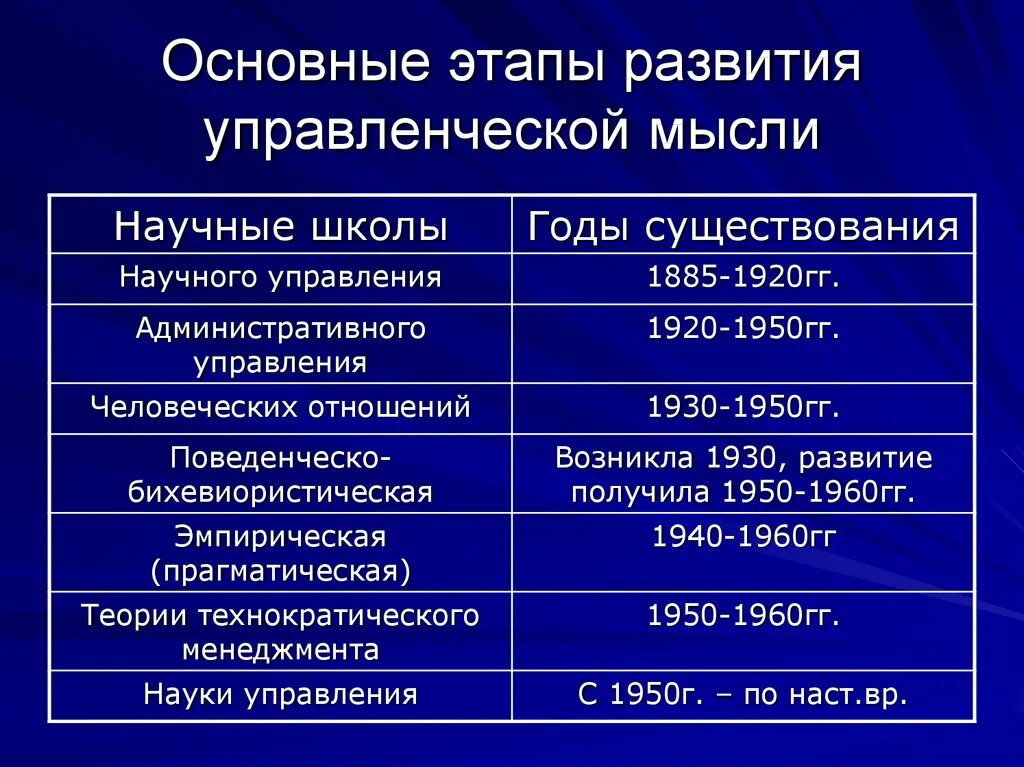 Основные этапы развития управленческой мысли

| Научные школы | Годы существования |
|---|---|
| Научного управления | 1885-1920гг. |
| Административного управления | 1920-1950гг. |
| Человеческих отношений | 1930-1950гг. |
| Поведенческо-бихевиористическая | Возникла 1930, развитие получила 1950-1960гг. |
| Эмпирическая (прагматическая) | 1940-1960гг |
| Теории технократического менеджмента | 1950-1960гг. |
| Науки управления | С 1950г. – по наст.вр. |